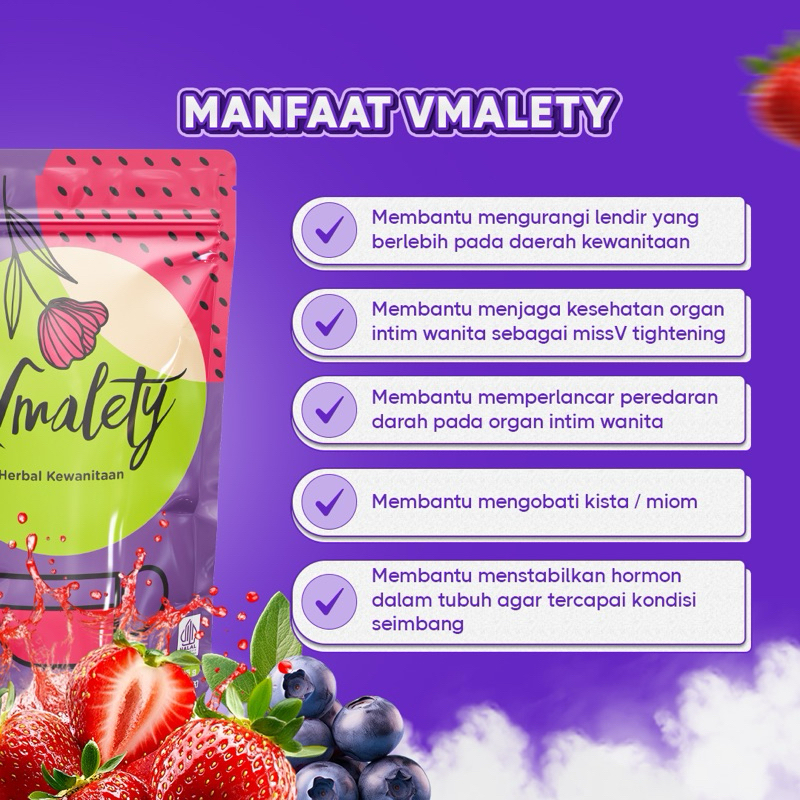 MANFAAT VMALETY

Vmalety
Herbal Kewanitaan

HALAL

Membantu mengurangi lendir yang berlebih pada daerah kewanitaan

Membantu menjaga kesehatan organ intim wanita sebagai missV tightening

Membantu memperlancar peredaran darah pada organ intim wanita

Membantu mengobati kista / miom

Membantu menstabilkan hormon dalam tubuh agar tercapai kondisi seimbang